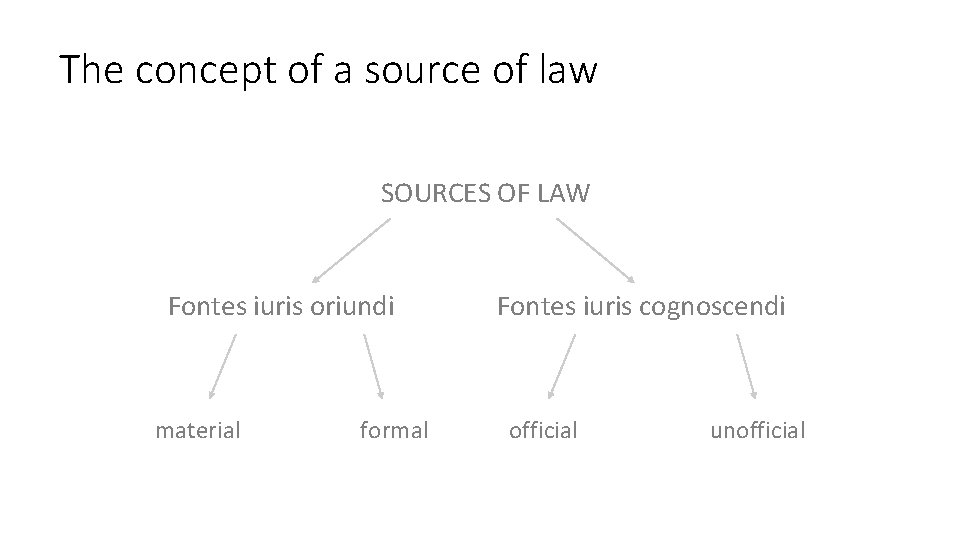 The concept of a source of law

SOURCES OF LAW

Fontes iuris oriundi

Fontes iuris cognoscendi

material

formal

official

unofficial